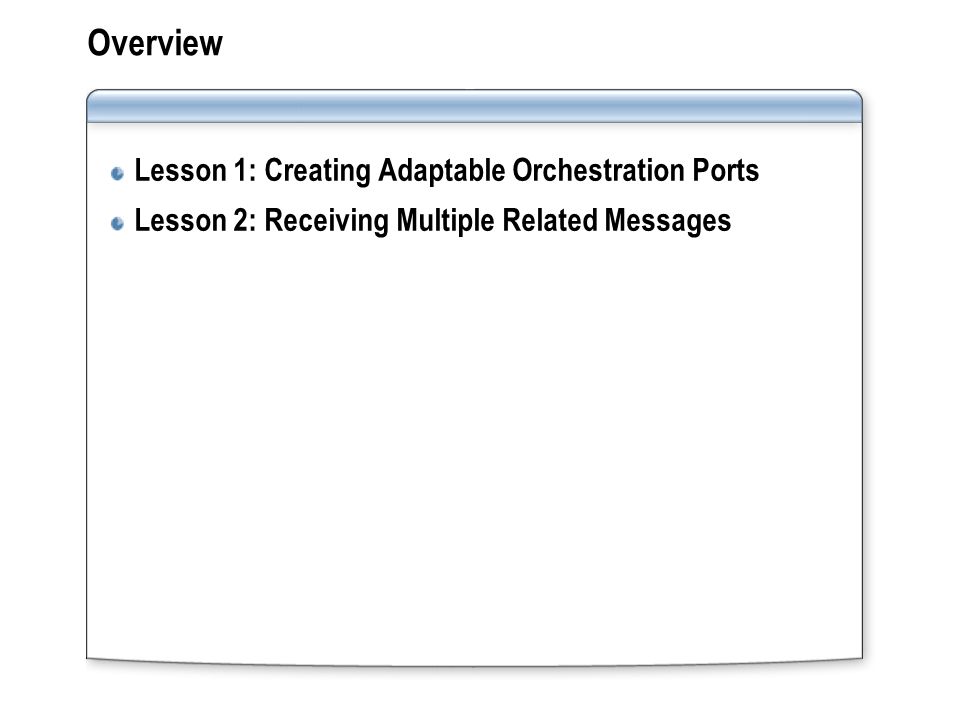 Overview

Lesson 1: Creating Adaptable Orchestration Ports

Lesson 2: Receiving Multiple Related Messages